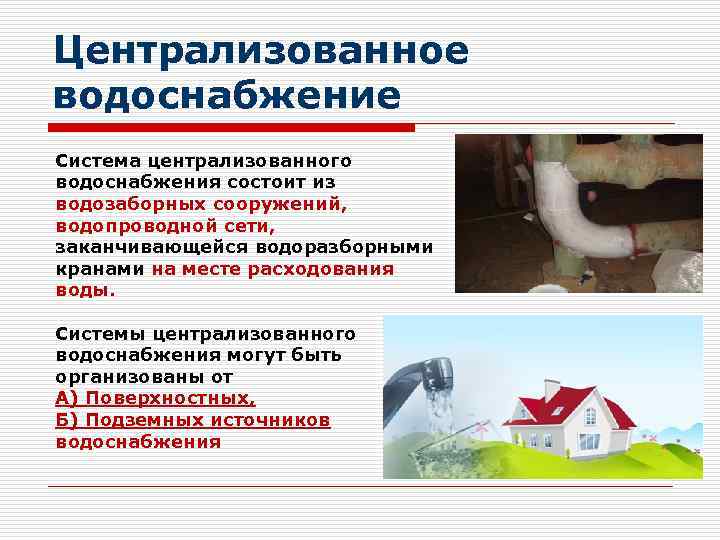 Централизованное водоснабжение

Система централизованного водоснабжения состоит из водозаборных сооружений, водопроводной сети, заканчивающейся водоразборными кранами на месте расходования воды.

Системы централизованного водоснабжения могут быть организованы от
А) Поверхностных,
Б) Подземных источников водоснабжения